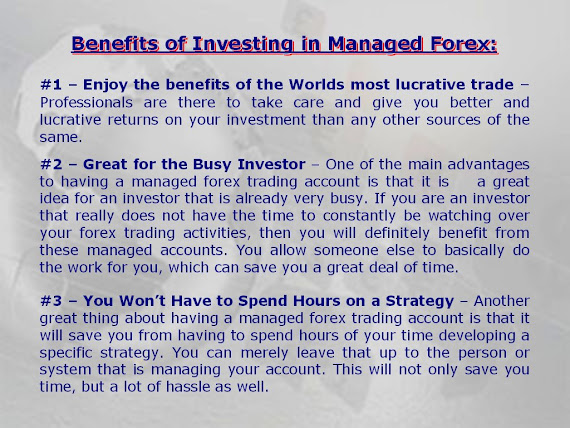 Benefits of Investing in Managed Forex:

#1 – Enjoy the benefits of the Worlds most lucrative trade – Professionals are there to take care and give you better and lucrative returns on your investment than any other sources of the same.

#2 – Great for the Busy Investor – One of the main advantages to having a managed forex trading account is that it is a great idea for an investor that is already very busy. If you are an investor that really does not have the time to constantly be watching over your forex trading activities, then you will definitely benefit from these managed accounts. You allow someone else to basically do the work for you, which can save you a great deal of time.

#3 – You Won't Have to Spend Hours on a Strategy – Another great thing about having a managed forex trading account is that it will save you from having to spend hours of your time developing a specific strategy. You can merely leave that up to the person or system that is managing your account. This will not only save you time, but a lot of hassle as well.